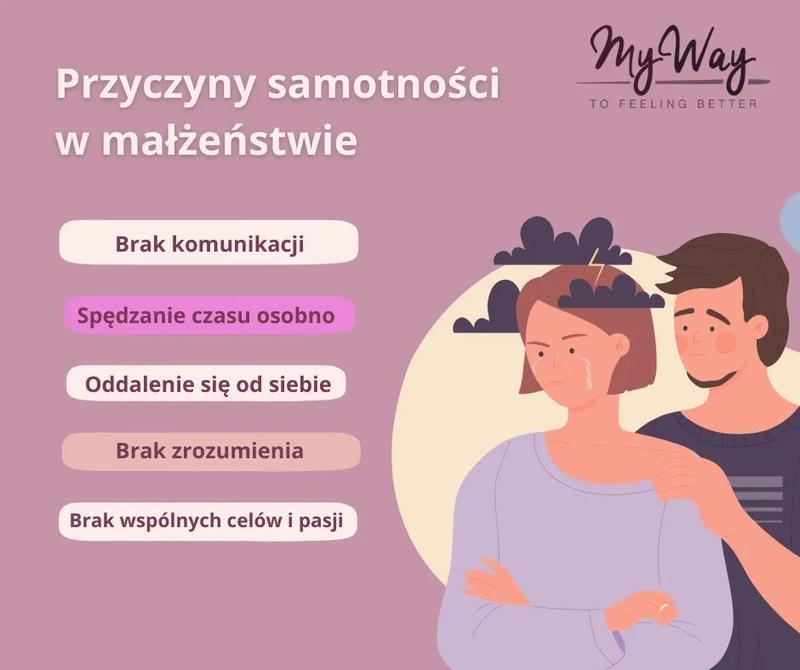 My Way
TO FEELING BETTER

Przyczyny samotności w małżeństwie

Brak komunikacji

Spędzanie czasu osobno

Oddalenie się od siebie

Brak zrozumienia

Brak wspólnych celów i pasji